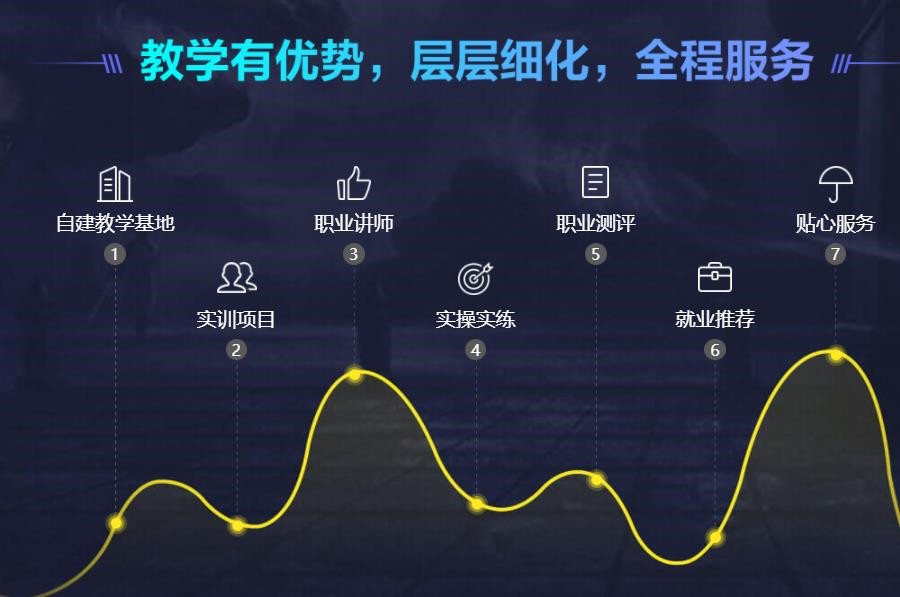 教学有优势，层层细化，全程服务

自建教学基地
1

实训项目
2

职业讲师
3

实操实练
4

职业测评
5

就业推荐
6

贴心服务
7